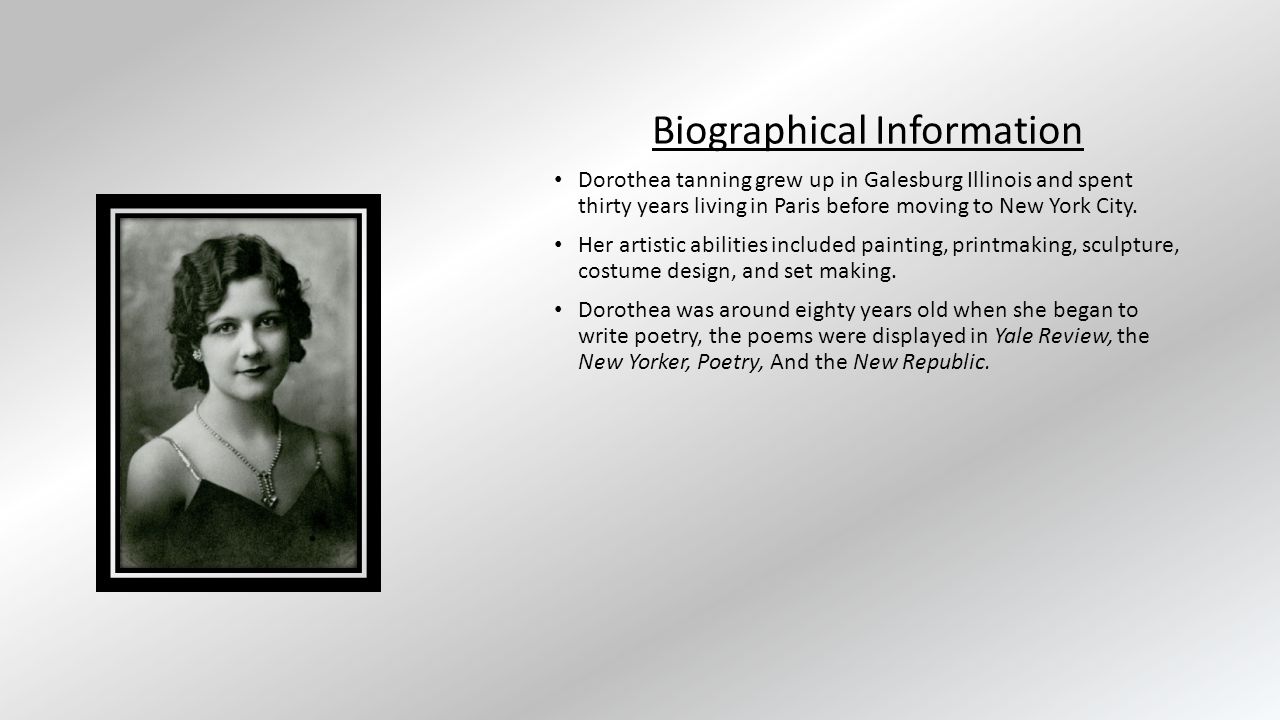 Biographical Information

• Dorothea tanning grew up in Galesburg Illinois and spent thirty years living in Paris before moving to New York City.

• Her artistic abilities included painting, printmaking, sculpture, costume design, and set making.

• Dorothea was around eighty years old when she began to write poetry, the poems were displayed in Yale Review, the New Yorker, Poetry, And the New Republic.